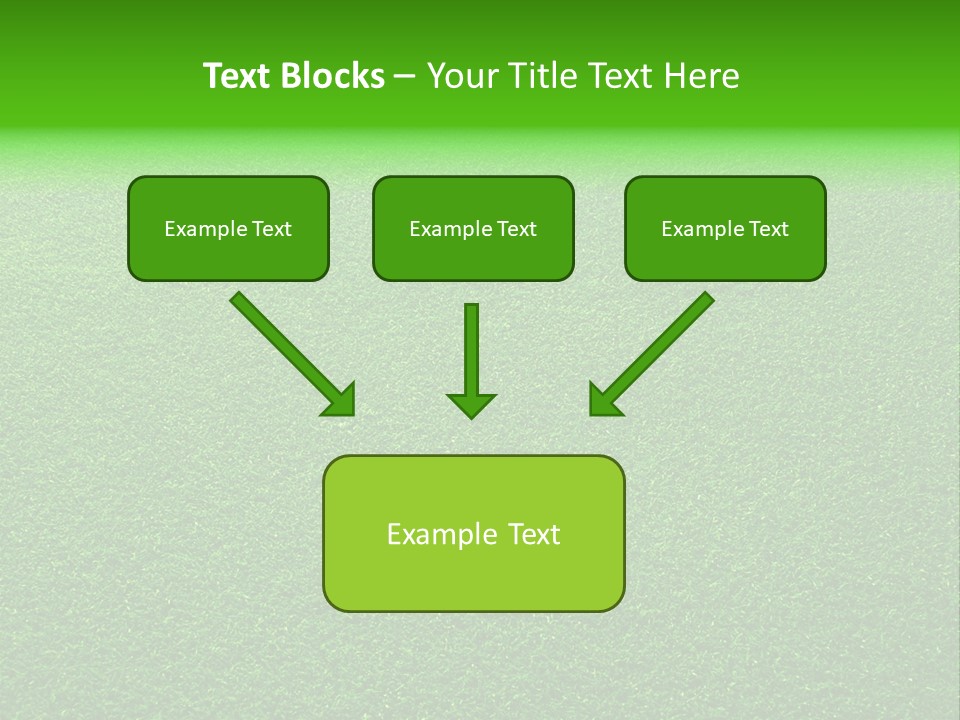 Text Blocks – Your Title Text Here

Example Text

Example Text

Example Text

Example Text